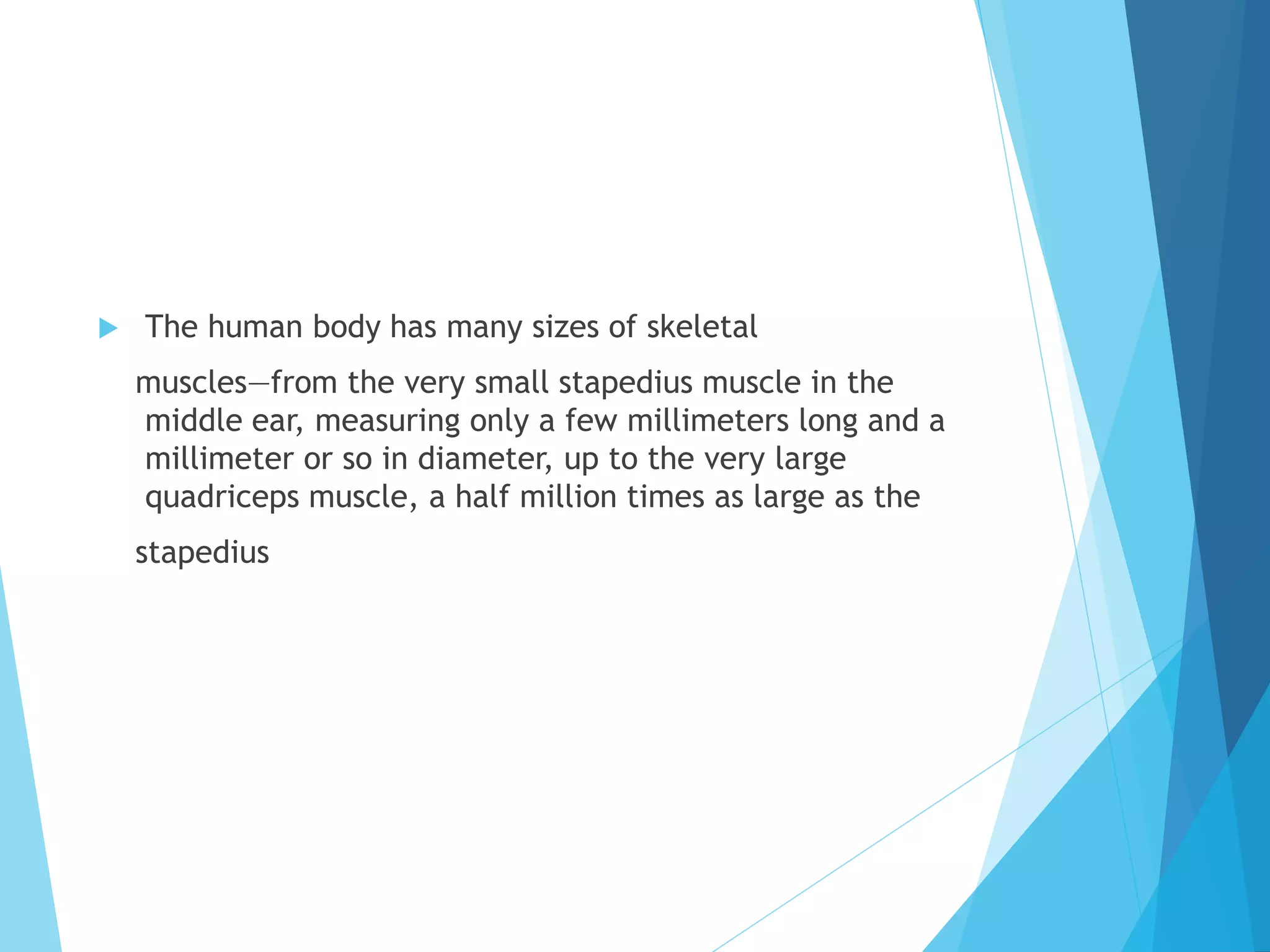 The human body has many sizes of skeletal

muscles—from the very small stapedius muscle in the middle ear, measuring only a few millimeters long and a millimeter or so in diameter, up to the very large quadriceps muscle, a half million times as large as the

stapedius